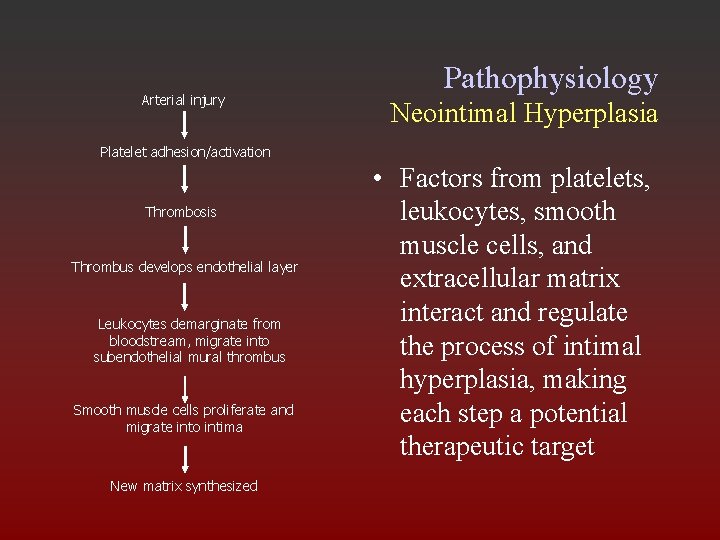 Pathophysiology
Neointimal Hyperplasia

Arterial injury

Platelet adhesion/activation

Thrombosis

Thrombus develops endothelial layer

Leukocytes demarginate from bloodstream, migrate into subendothelial mural thrombus

Smooth muscle cells proliferate and migrate into intima

New matrix synthesized

• Factors from platelets, leukocytes, smooth muscle cells, and extracellular matrix interact and regulate the process of intimal hyperplasia, making each step a potential therapeutic target